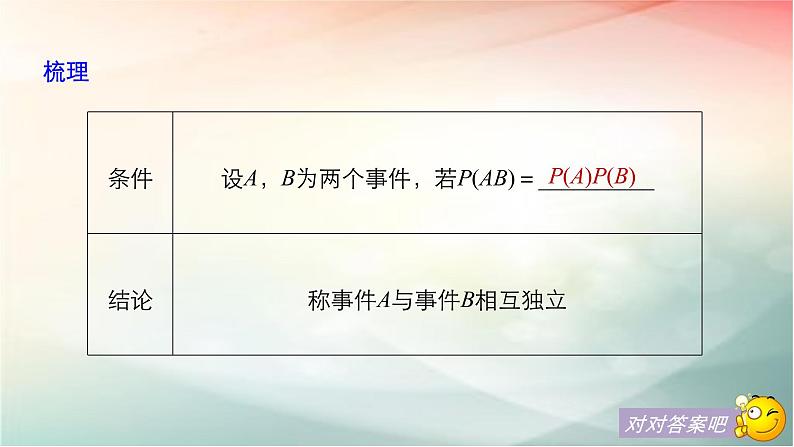 梳理

| 条件 | 设$A$，$B$为两个事件，若$P(AB)=$ $P(A)P(B)$ |
|---|---|
| 结论 | 称事件$A$与事件$B$相互独立 |

对对答案吧